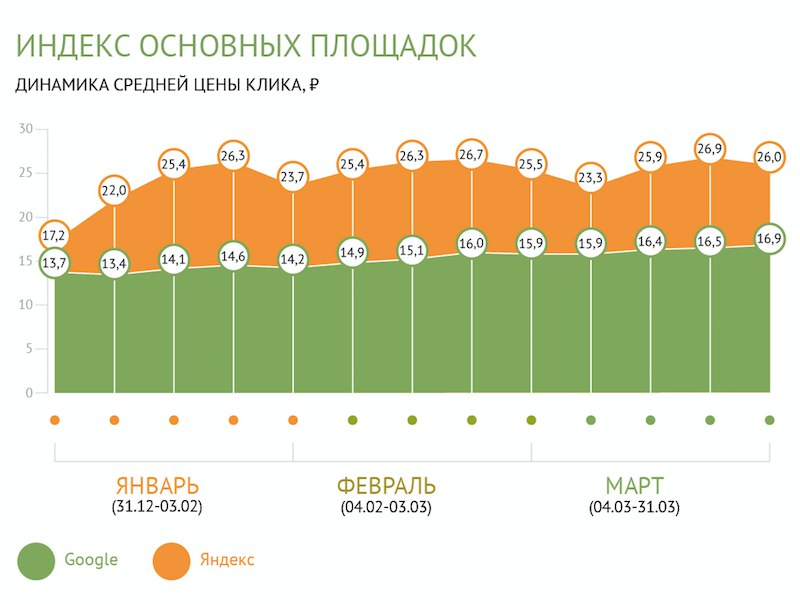 ИНДЕКС ОСНОВНЫХ ПЛОЩАДОК

ДИНАМИКА СРЕДНЕЙ ЦЕНЫ КЛИКА, ₽

30
25
20
15
10
5
0

17,2
22,0
25,4
26,3
23,7
25,4
26,3
26,7
25,5
23,3
25,9
26,9
26,0

13,7
13,4
14,1
14,6
14,2
14,9
15,1
16,0
15,9
15,9
16,4
16,5
16,9

ЯНВАРЬ
(31.12-03.02)

ФЕВРАЛЬ
(04.02-03.03)

МАРТ
(04.03-31.03)

Google
Яндекс